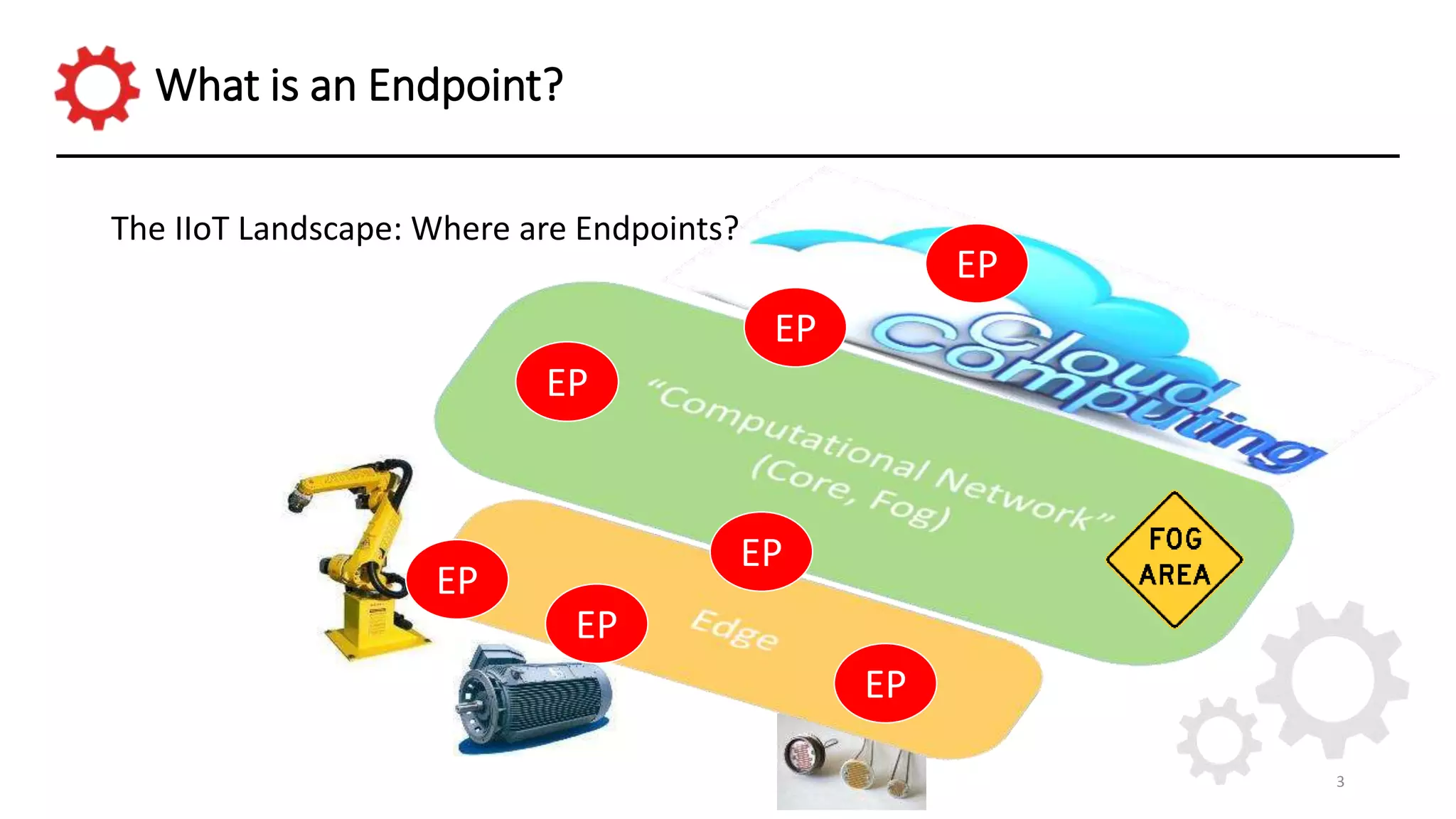 What is an Endpoint?

The IIoT Landscape: Where are Endpoints?

EP

EP

Cloud Computing

EP

"Computational Network" (Core, Fog)

FOG AREA

EP

EP

EP

Edge

EP

3